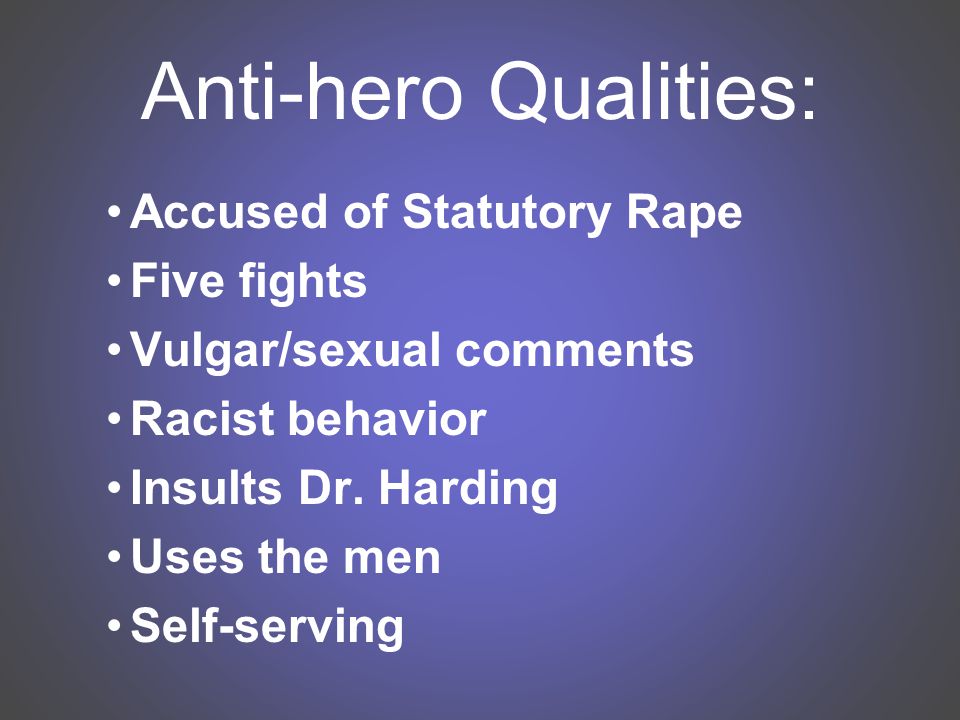 Anti-hero Qualities:

• Accused of Statutory Rape
• Five fights
• Vulgar/sexual comments
• Racist behavior
• Insults Dr. Harding
• Uses the men
• Self-serving